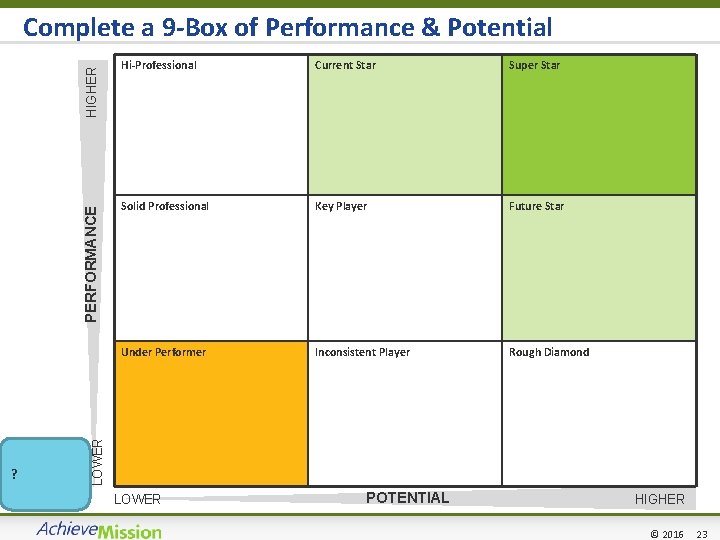 Complete a 9-Box of Performance & Potential

HIGHER

PERFORMANCE

LOWER

| Hi-Professional | Current Star | Super Star |
|---|---|---|
| Solid Professional | Key Player | Future Star |
| Under Performer | Inconsistent Player | Rough Diamond |

?

LOWER POTENTIAL HIGHER

AchieveMission

© 2016 23